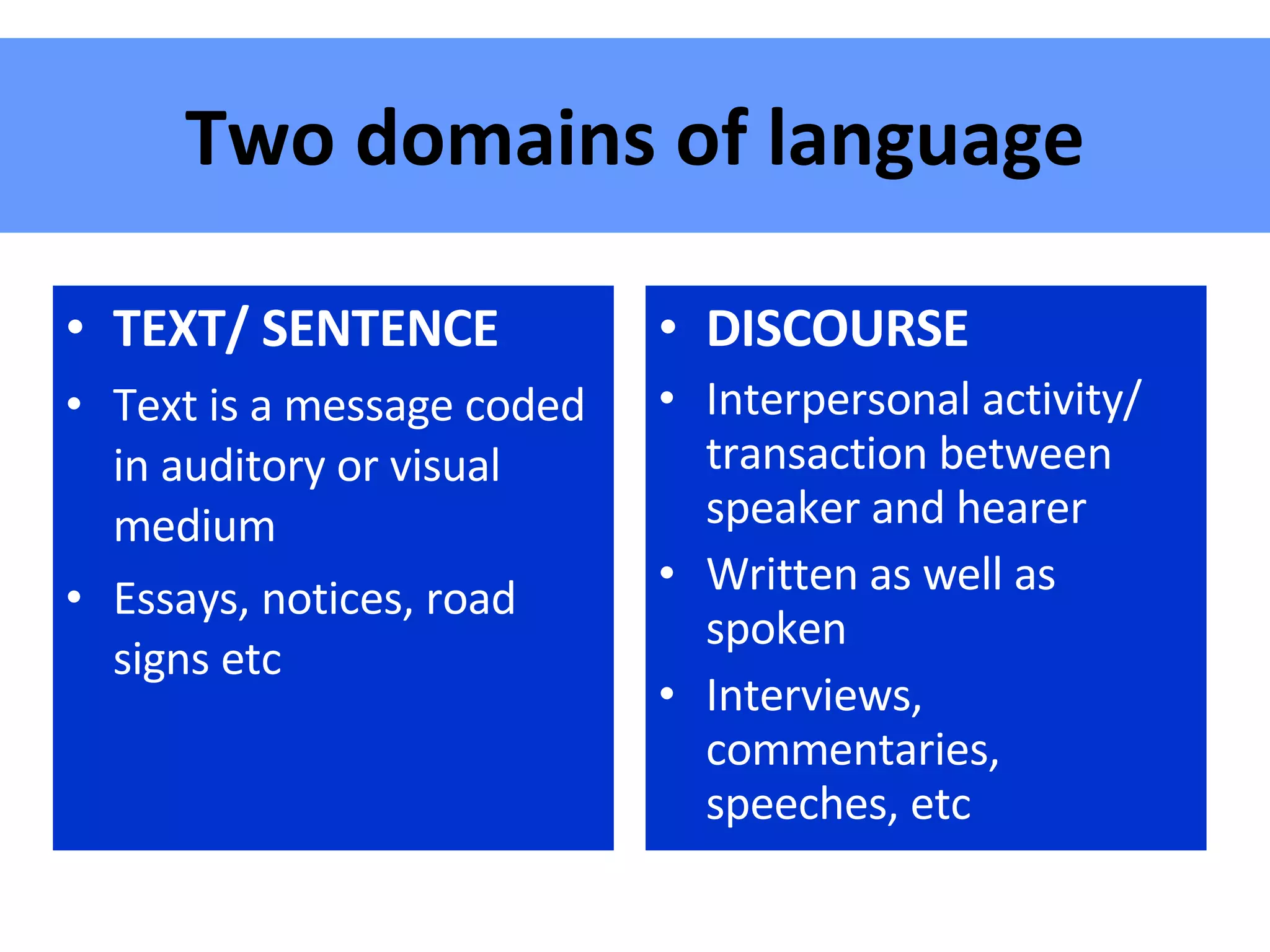 Two domains of language

• TEXT/ SENTENCE
• Text is a message coded in auditory or visual medium
• Essays, notices, road signs etc

• DISCOURSE
• Interpersonal activity/ transaction between speaker and hearer
• Written as well as spoken
• Interviews, commentaries, speeches, etc